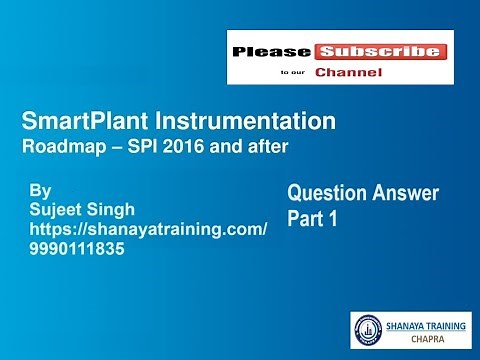 Please Subscribe
to our Channel

SmartPlant Instrumentation
Roadmap – SPI 2016 and after

By
Sujeet Singh
https://shanayatraining.com/
9990111835

Question Answer
Part 1

SHANAYA TRAINING
CHAPRA